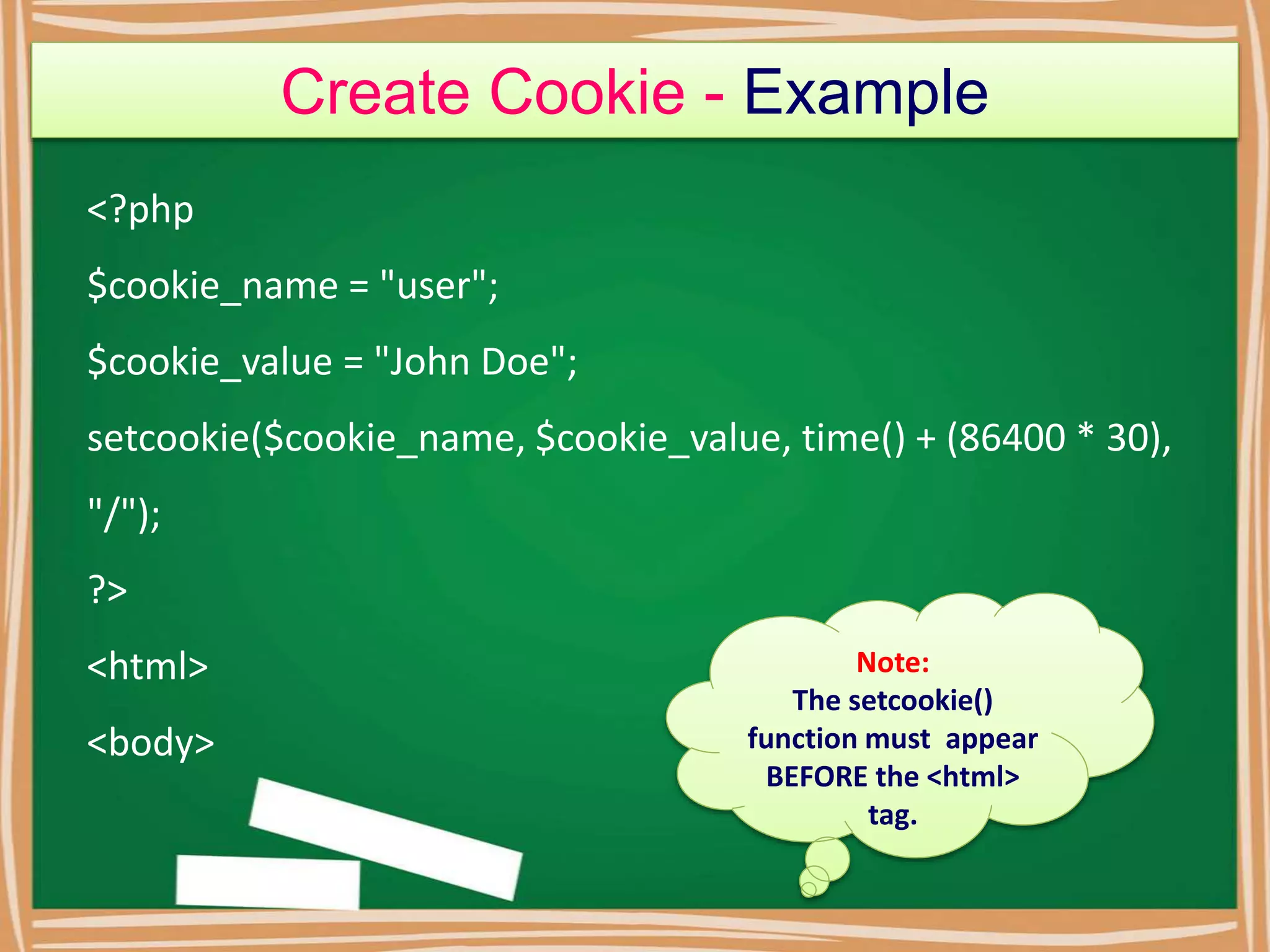 Create Cookie - Example

<?php

$cookie_name = "user";

$cookie_value = "John Doe";

setcookie($cookie_name, $cookie_value, time() + (86400 * 30), "/");

?>

<html>

<body>

Note:
The setcookie() function must appear BEFORE the <html> tag.